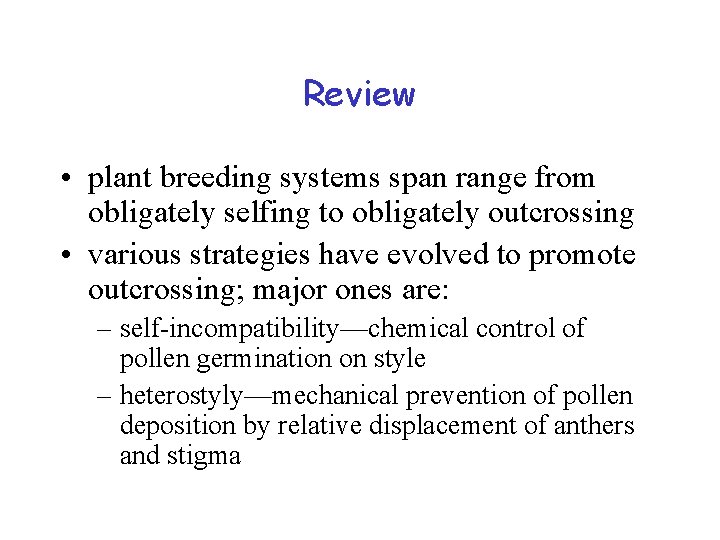 Review

• plant breeding systems span range from obligately selfing to obligately outcrossing

• various strategies have evolved to promote outcrossing; major ones are:

– self-incompatibility—chemical control of pollen germination on style

– heterostyly—mechanical prevention of pollen deposition by relative displacement of anthers and stigma